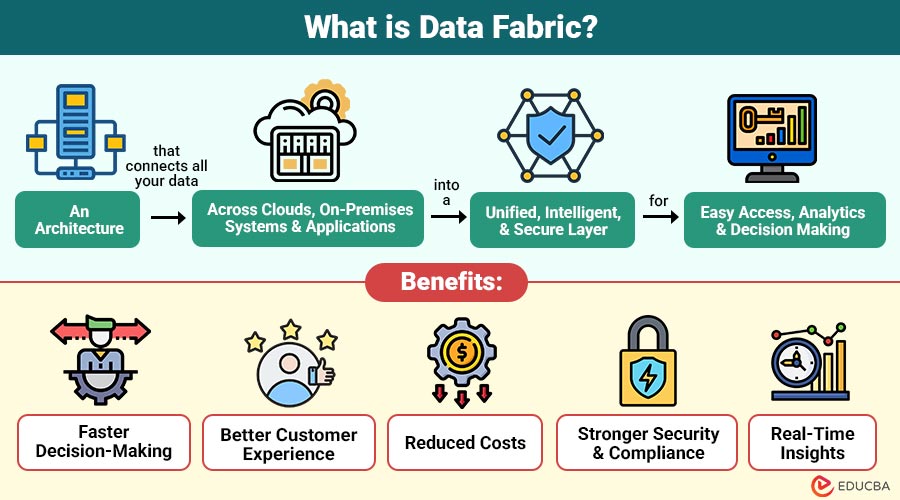 What is Data Fabric?

An Architecture

that connects all your data

Across Clouds, On-Premises Systems & Applications

into a

Unified, Intelligent, & Secure Layer

for

Easy Access, Analytics & Decision Making

Benefits:

Faster Decision-Making

Better Customer Experience

Reduced Costs

Stronger Security & Compliance

Real-Time Insights

EDUCBA